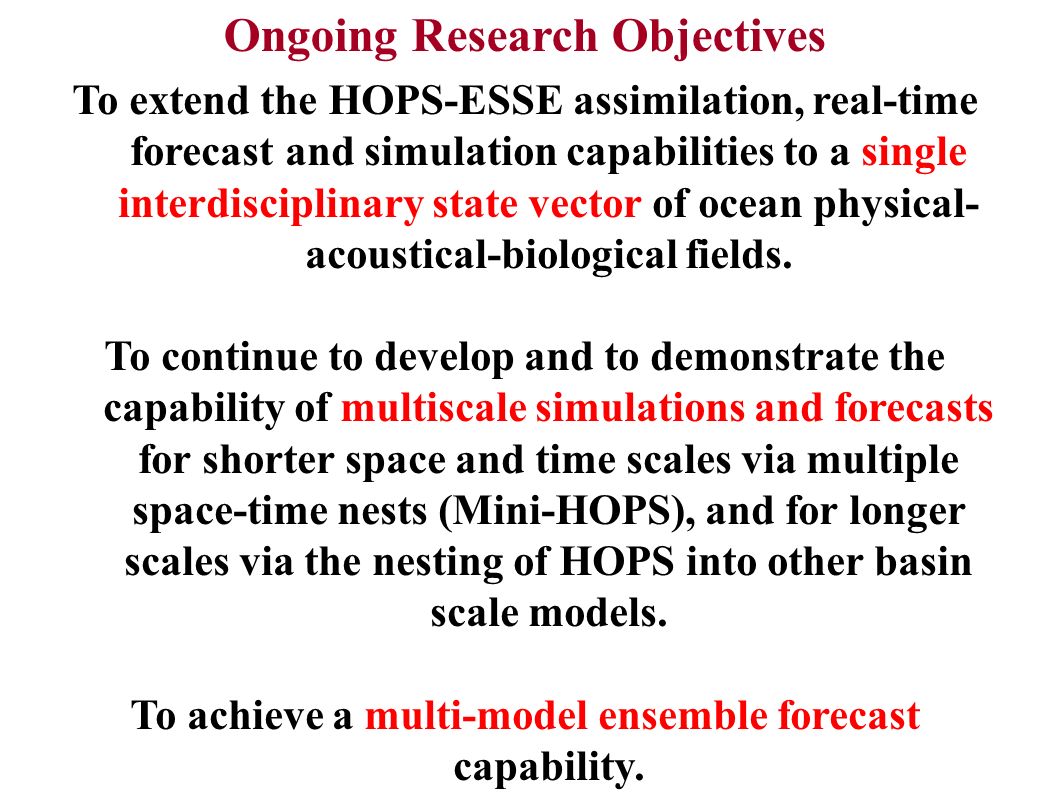 Ongoing Research Objectives

To extend the HOPS-ESSE assimilation, real-time forecast and simulation capabilities to a single interdisciplinary state vector of ocean physical-acoustical-biological fields.

To continue to develop and to demonstrate the capability of multiscale simulations and forecasts for shorter space and time scales via multiple space-time nests (Mini-HOPS), and for longer scales via the nesting of HOPS into other basin scale models.

To achieve a multi-model ensemble forecast capability.